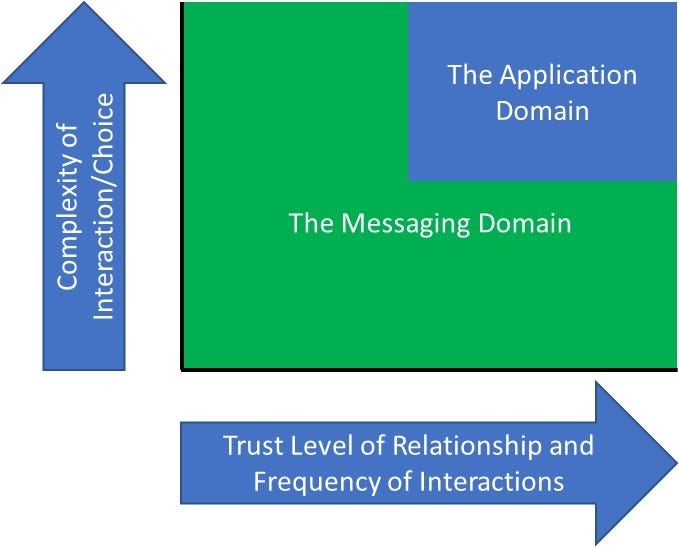 Complexity of Interaction/Choice

The Application Domain

The Messaging Domain

Trust Level of Relationship and Frequency of Interactions